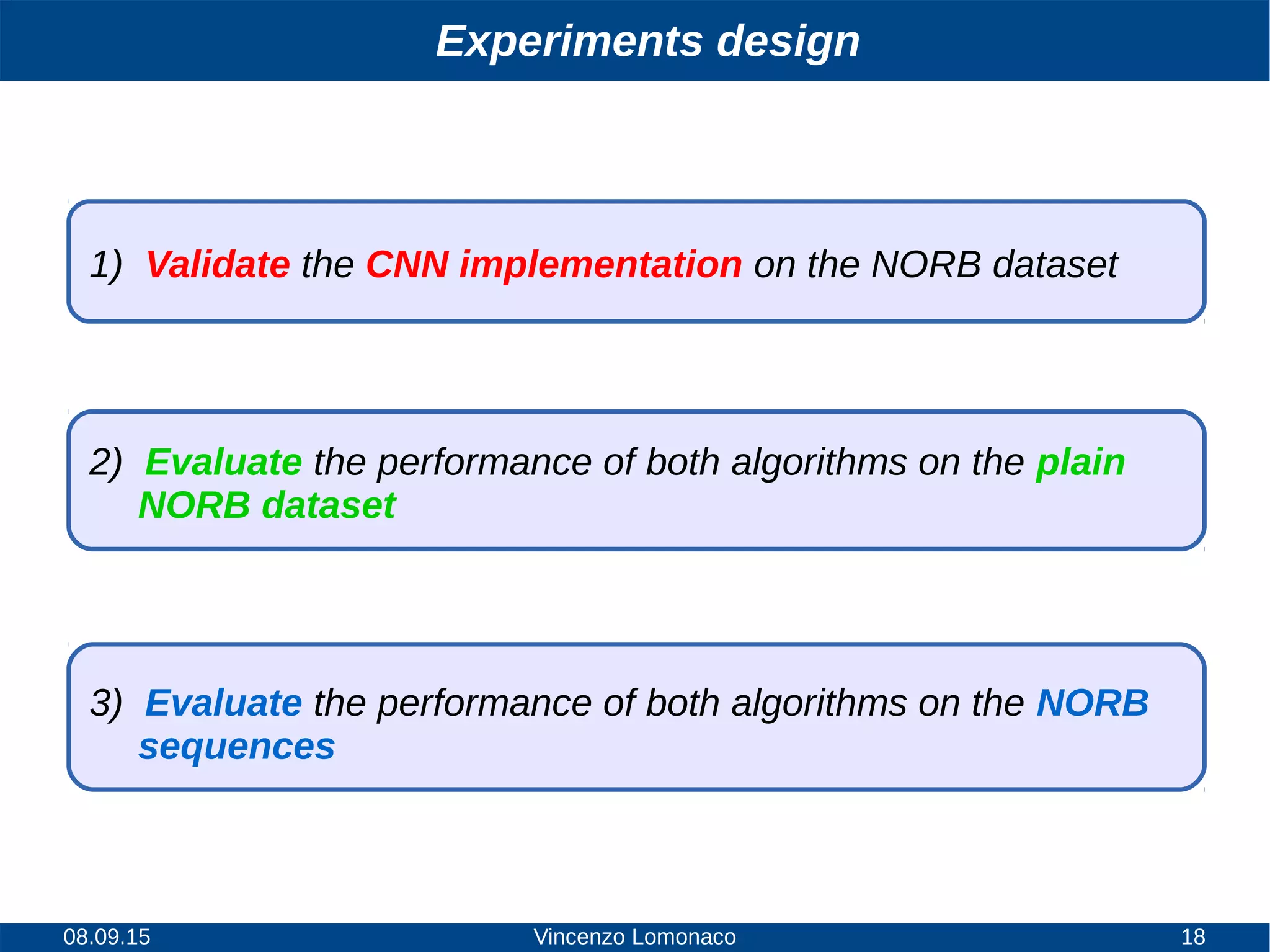 Experiments design

1) Validate the CNN implementation on the NORB dataset

2) Evaluate the performance of both algorithms on the plain NORB dataset

3) Evaluate the performance of both algorithms on the NORB sequences

08.09.15

Vincenzo Lomonaco

18